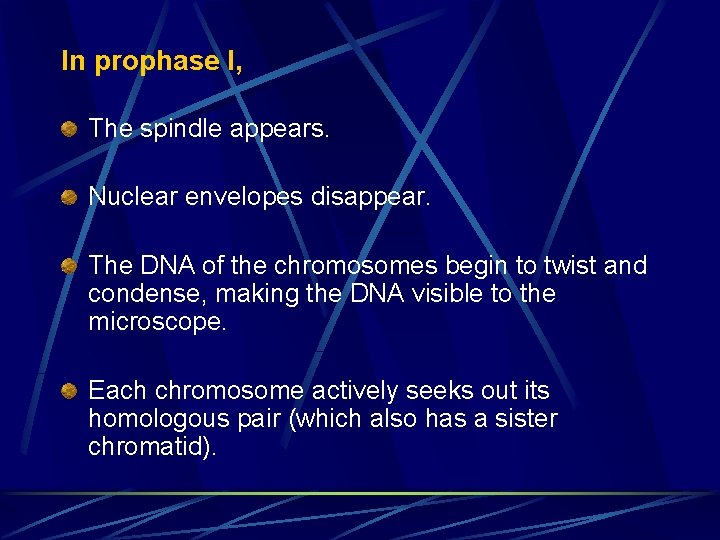 In prophase I,

The spindle appears.

Nuclear envelopes disappear.

The DNA of the chromosomes begin to twist and condense, making the DNA visible to the microscope.

Each chromosome actively seeks out its homologous pair (which also has a sister chromatid).